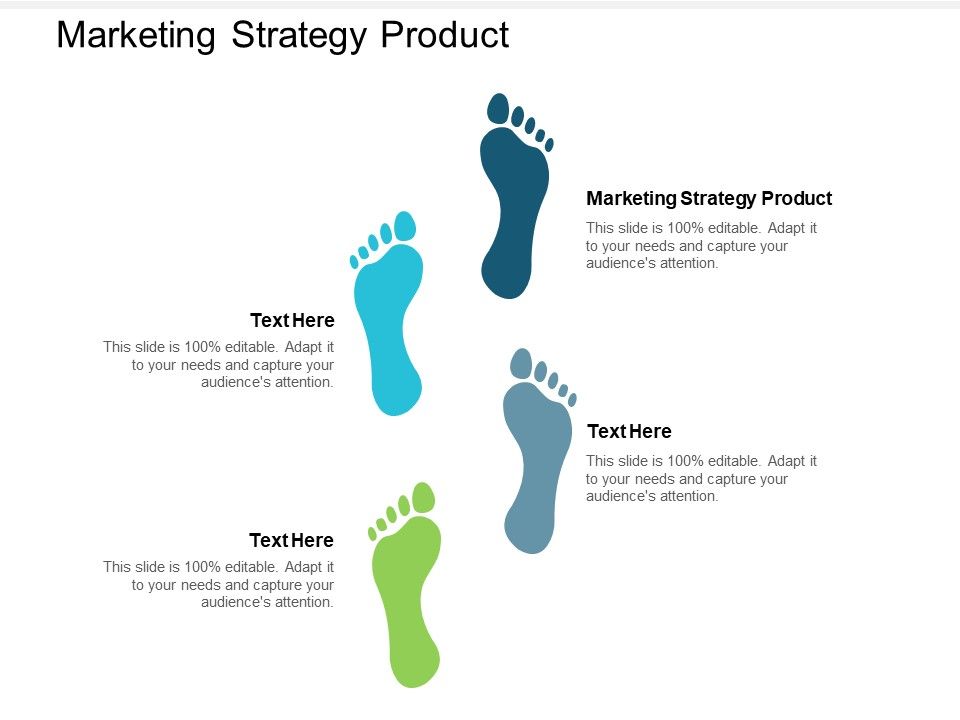 Marketing Strategy Product

Marketing Strategy Product

This slide is 100% editable. Adapt it to your needs and capture your audience's attention.

Text Here

This slide is 100% editable. Adapt it to your needs and capture your audience's attention.

Text Here

This slide is 100% editable. Adapt it to your needs and capture your audience's attention.

Text Here

This slide is 100% editable. Adapt it to your needs and capture your audience's attention.